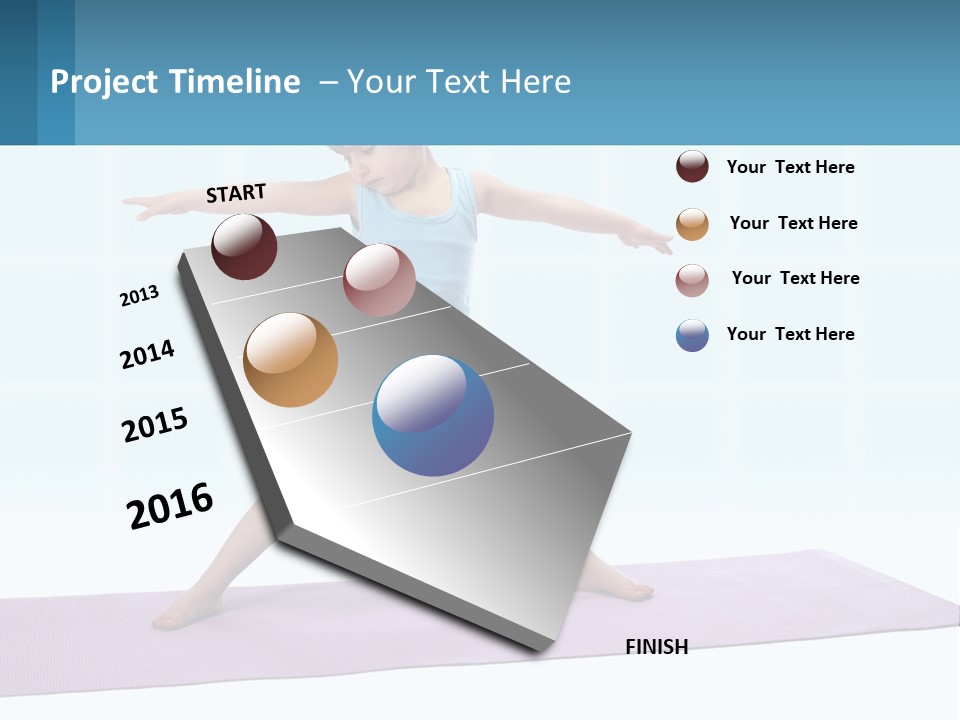 Project Timeline – Your Text Here

START

2013

2014

2015

2016

FINISH

Your Text Here

Your Text Here

Your Text Here

Your Text Here